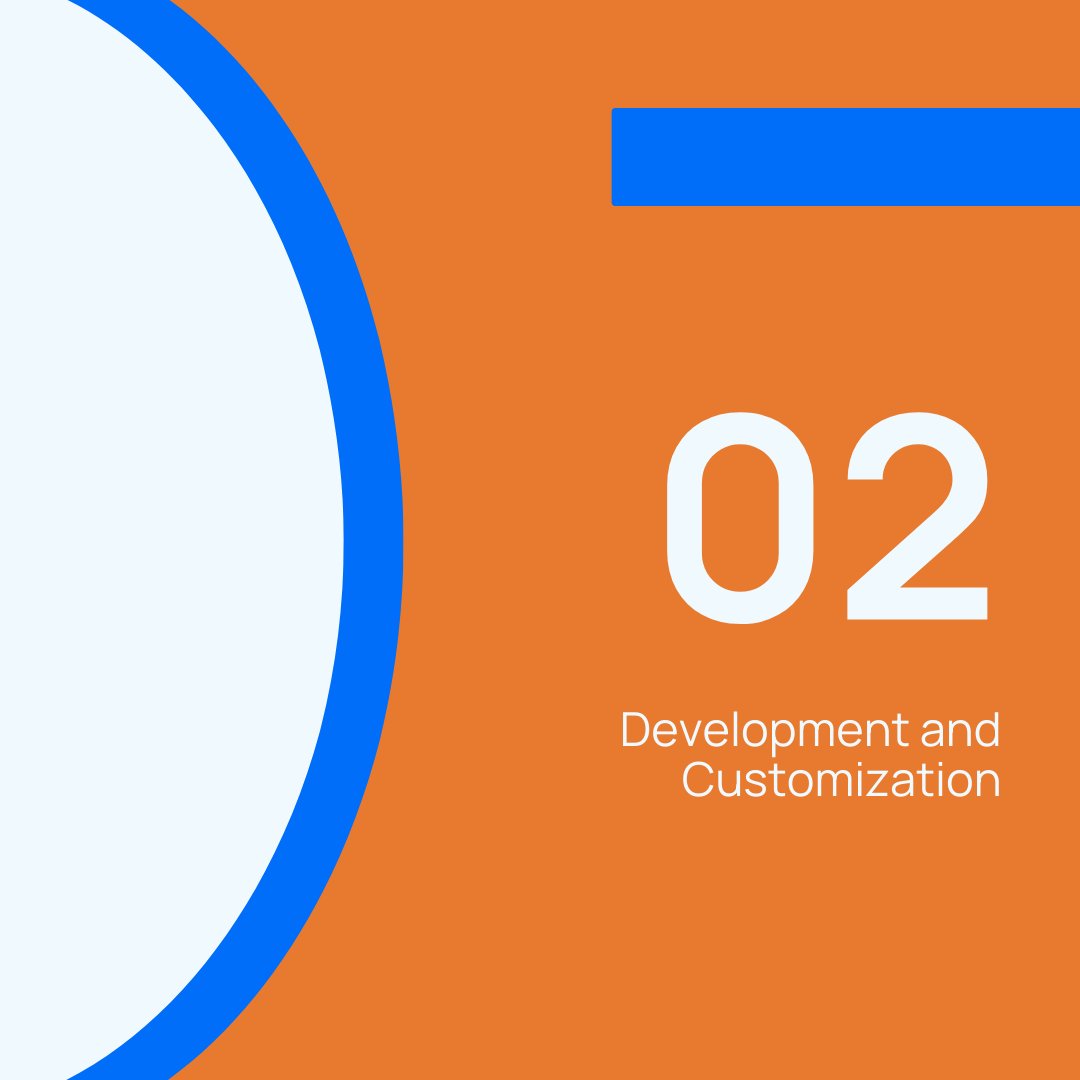 02

Development and Customization